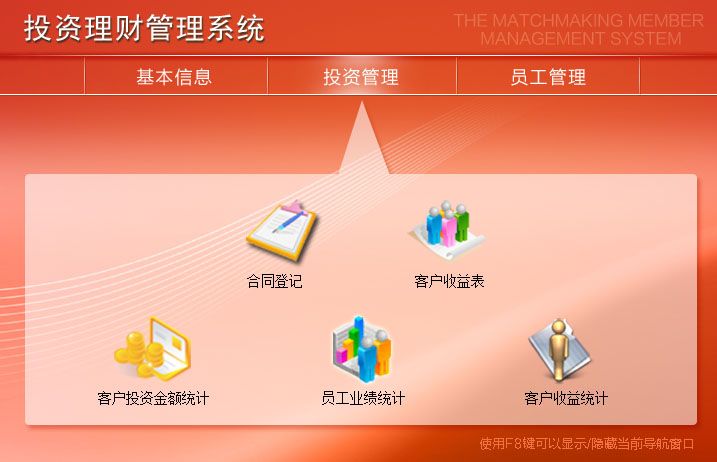 投资理财管理系统

THE MATCHMAKING MEMBER MANAGEMENT SYSTEM

基本信息 投资管理 员工管理

合同登记

客户收益表

客户投资金额统计

员工业绩统计

客户收益统计

使用F8键可以显示/隐藏当前导航窗口